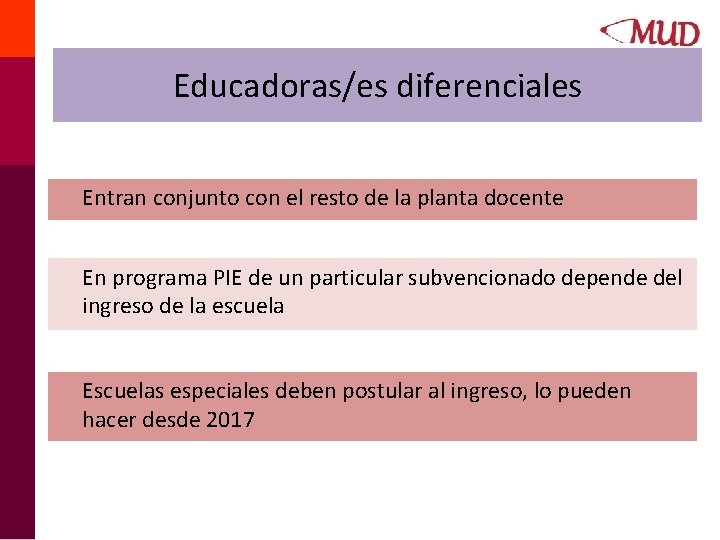 MUD

Educadoras/es diferenciales

Entran conjunto con el resto de la planta docente

En programa PIE de un particular subvencionado depende del ingreso de la escuela

Escuelas especiales deben postular al ingreso, lo pueden hacer desde 2017